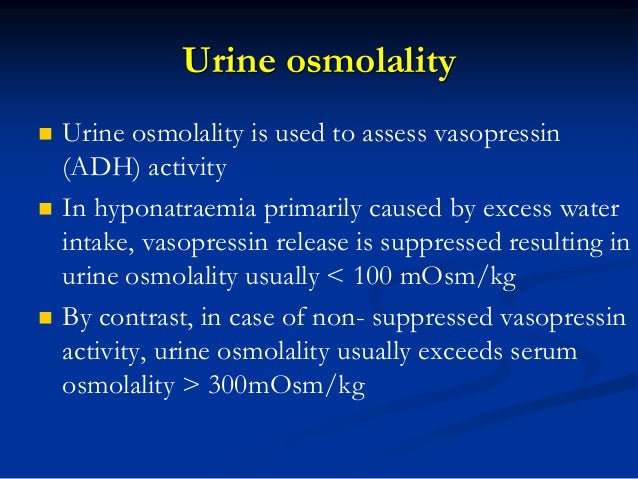 Urine osmolality

- Urine osmolality is used to assess vasopressin (ADH) activity
- In hyponatraemia primarily caused by excess water intake, vasopressin release is suppressed resulting in urine osmolality usually < 100 mOsm/kg
- By contrast, in case of non- suppressed vasopressin activity, urine osmolality usually exceeds serum osmolality > 300mOsm/kg